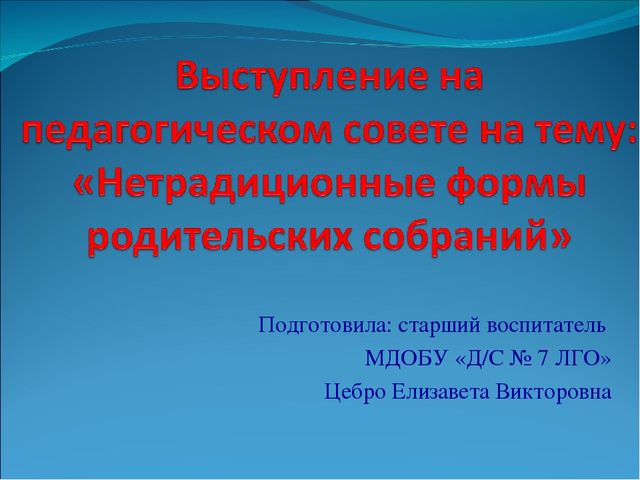 Выступление на педагогическом совете на тему: «Нетрадиционные формы родительских собраний»

Подготовила: старший воспитатель
МДОБУ «Д/С № 7 ЛГО»
Цебро Елизавета Викторовна